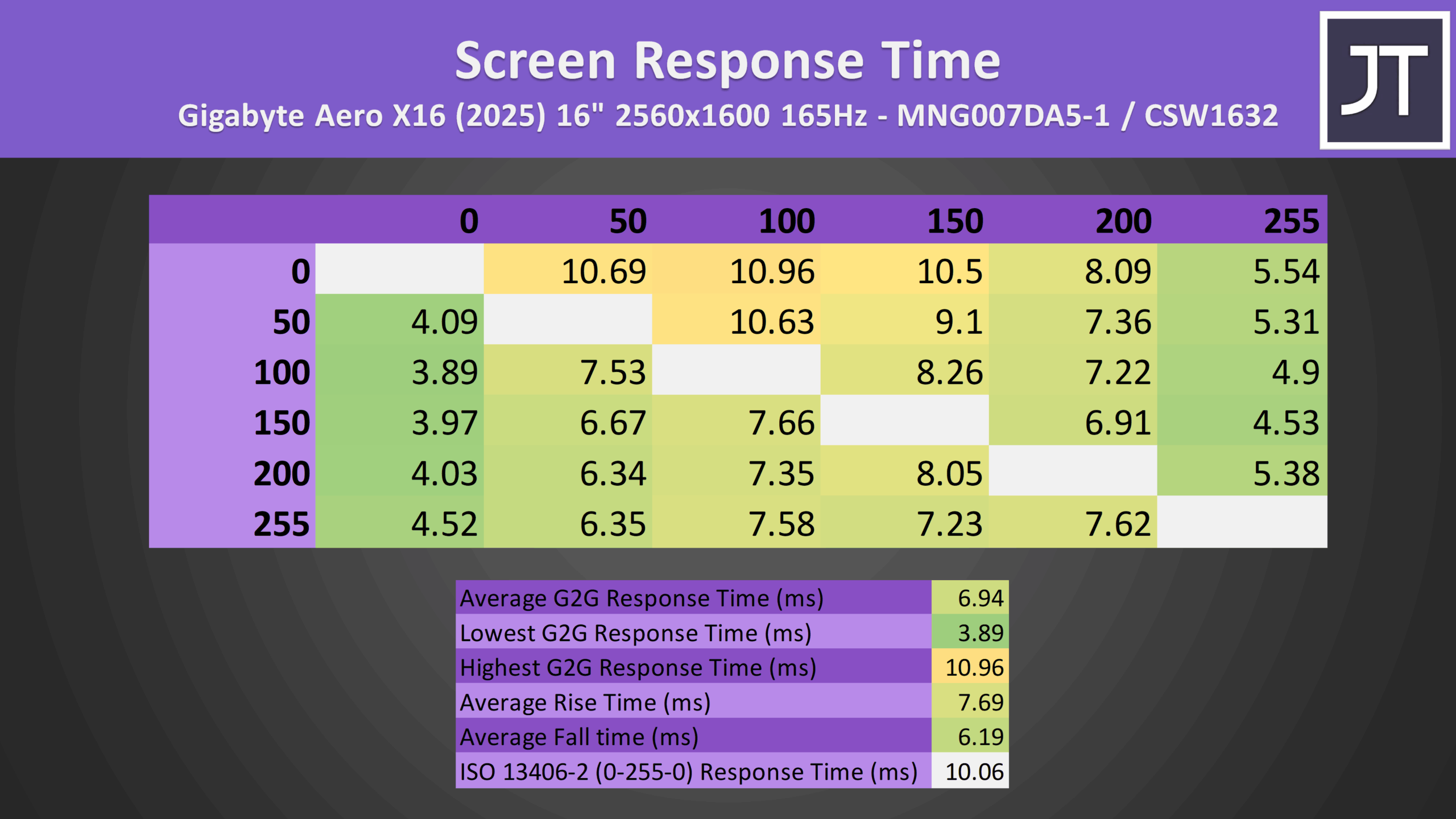 Screen Response Time

Gigabyte Aero X16 (2025) 16" 2560x1600 165Hz - MNG007DA5-1 / CSW1632

JT

| | 0 | 50 | 100 | 150 | 200 | 255 |
|---|---|---|---|---|---|---|
| 0 | | 10.69 | 10.96 | 10.5 | 8.09 | 5.54 |
| 50 | 4.09 | | 10.63 | 9.1 | 7.36 | 5.31 |
| 100 | 3.89 | 7.53 | | 8.26 | 7.22 | 4.9 |
| 150 | 3.97 | 6.67 | 7.66 | | 6.91 | 4.53 |
| 200 | 4.03 | 6.34 | 7.35 | 8.05 | | 5.38 |
| 255 | 4.52 | 6.35 | 7.58 | 7.23 | 7.62 | |

| | |
|---|---|
| Average G2G Response Time (ms) | 6.94 |
| Lowest G2G Response Time (ms) | 3.89 |
| Highest G2G Response Time (ms) | 10.96 |
| Average Rise Time (ms) | 7.69 |
| Average Fall time (ms) | 6.19 |
| ISO 13406-2 (0-255-0) Response Time (ms) | 10.06 |